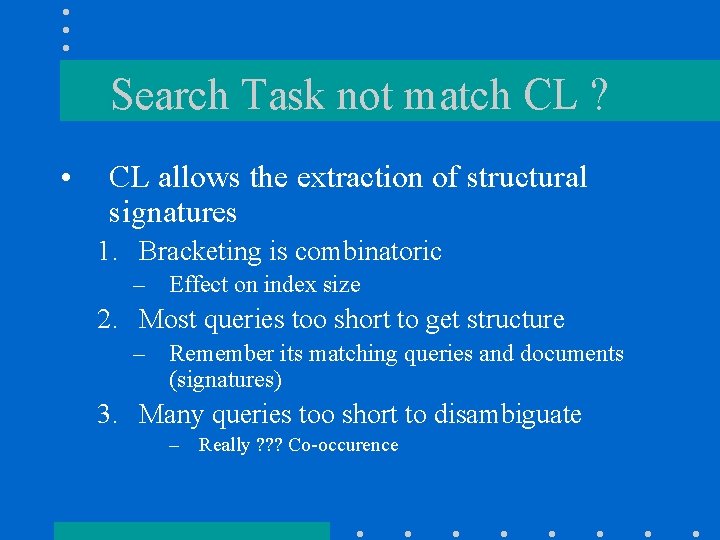 Search Task not match CL ?

• CL allows the extraction of structural signatures

1. Bracketing is combinatoric
– Effect on index size

2. Most queries too short to get structure
– Remember its matching queries and documents (signatures)

3. Many queries too short to disambiguate
– Really ??? Co-occurence